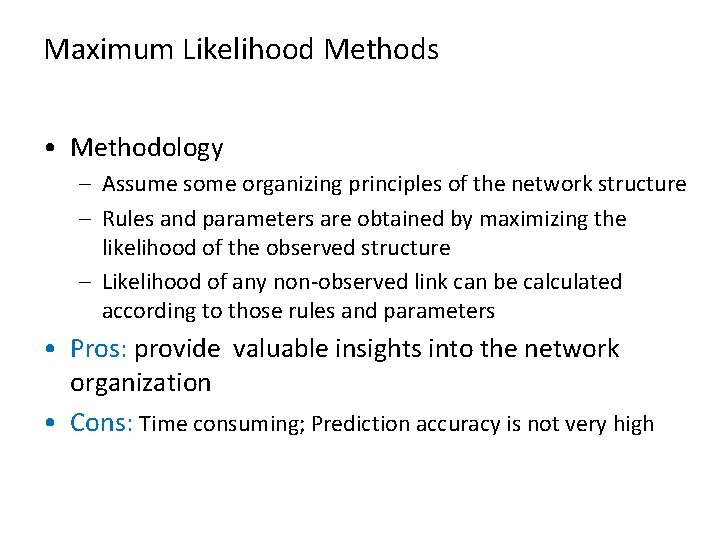 Maximum Likelihood Methods

• Methodology
– Assume some organizing principles of the network structure
– Rules and parameters are obtained by maximizing the likelihood of the observed structure
– Likelihood of any non-observed link can be calculated according to those rules and parameters

• Pros: provide valuable insights into the network organization

• Cons: Time consuming; Prediction accuracy is not very high